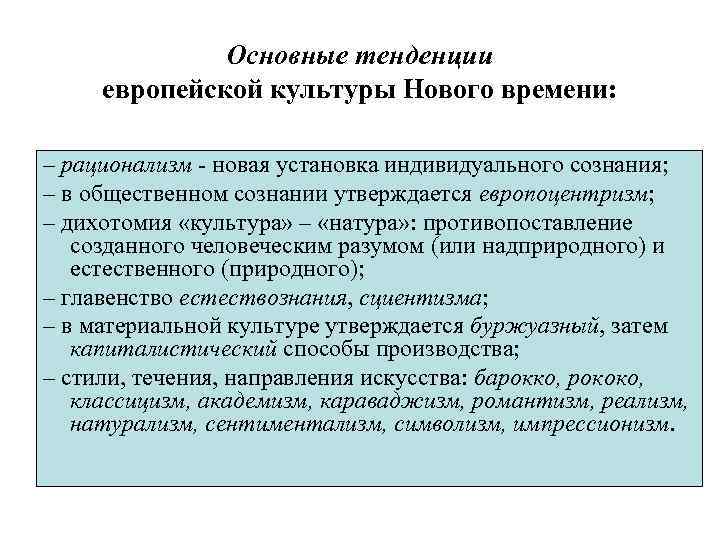 Основные тенденции
европейской культуры Нового времени:

– рационализм - новая установка индивидуального сознания;
– в общественном сознании утверждается европоцентризм;
– дихотомия «культура» – «натура»: противопоставление созданного человеческим разумом (или надприродного) и естественного (природного);
– главенство естествознания, сциентизма;
– в материальной культуре утверждается буржуазный, затем капиталистический способы производства;
– стили, течения, направления искусства: барокко, рококо, классицизм, академизм, караваджизм, романтизм, реализм, натурализм, сентиментализм, символизм, импрессионизм.